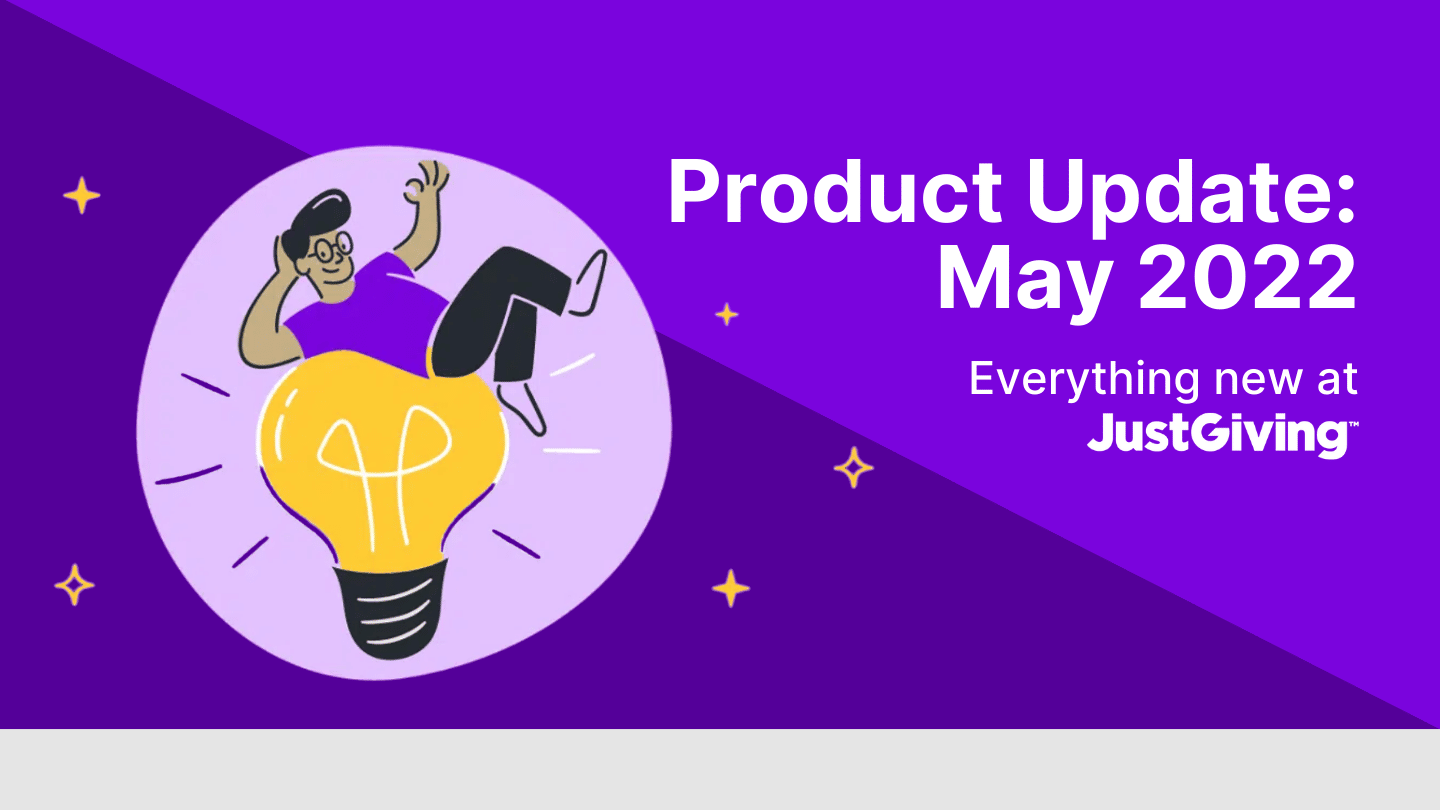 Product Update: May 2022

Everything new at JustGiving™